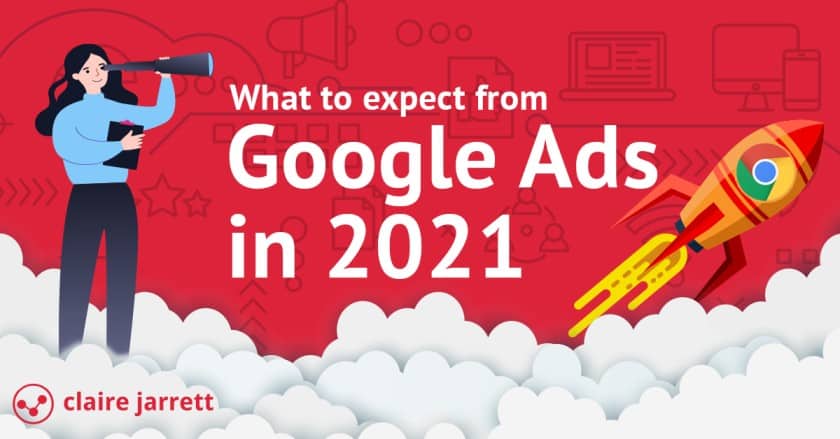 What to expect from
Google Ads
in 2021

claire jarrett